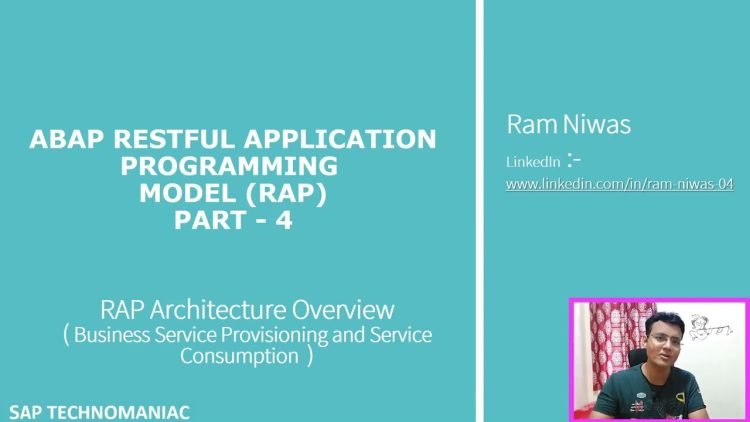 ABAP RESTFUL APPLICATION PROGRAMMING MODEL (RAP) PART - 4

RAP Architecture Overview
( Business Service Provisioning and Service Consumption )

SAP TECHNOMANIAC

Ram Niwas

LinkedIn :-
www.linkedin.com/in/ram-niwas-04